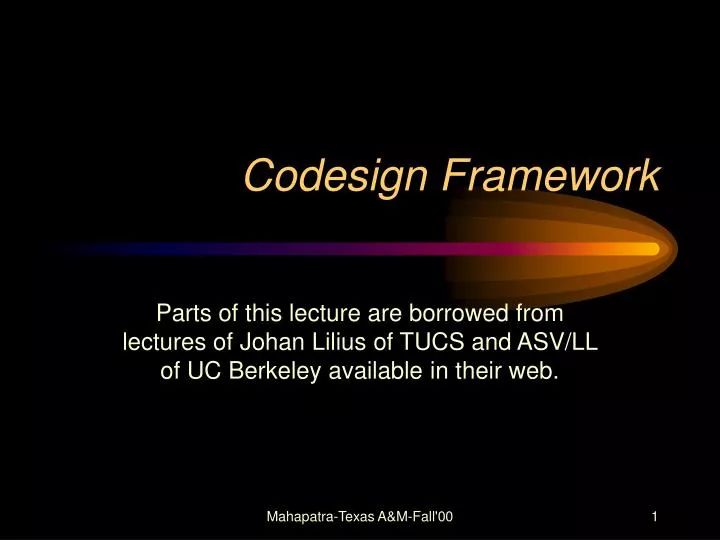 Codesign Framework

Parts of this lecture are borrowed from lectures of Johan Lilius of TUCS and ASV/LL of UC Berkeley available in their web.

Mahapatra-Texas A&M-Fall'00

1